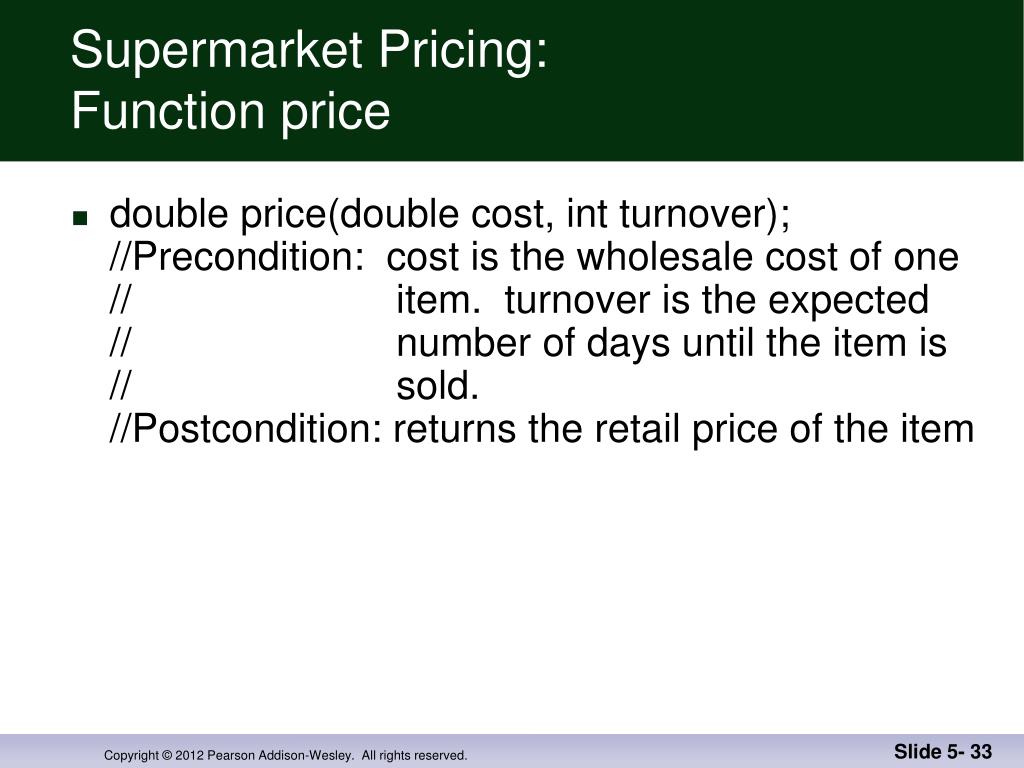 Supermarket Pricing:
Function price

double price(double cost, int turnover);
//Precondition: cost is the wholesale cost of one
// item. turnover is the expected
// number of days until the item is
// sold.
//Postcondition: returns the retail price of the item

Copyright © 2012 Pearson Addison-Wesley. All rights reserved.

Slide 5- 33